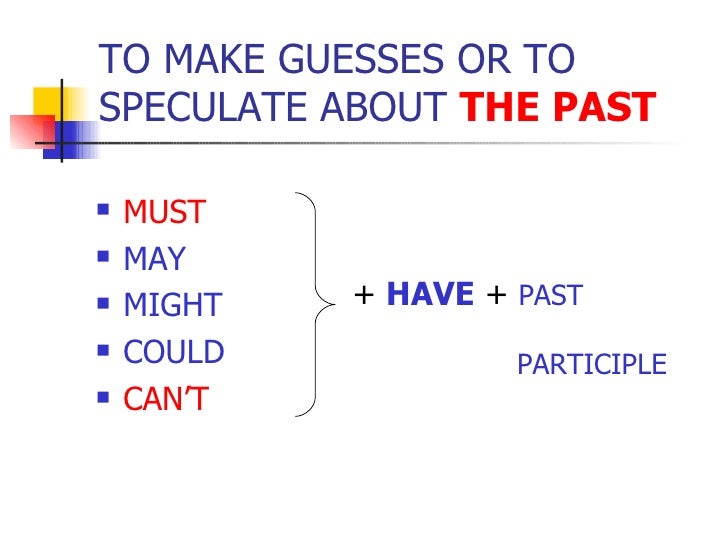 TO MAKE GUESSES OR TO SPECULATE ABOUT THE PAST

- MUST
- MAY
- MIGHT
- COULD
- CAN'T

+ HAVE + PAST

PARTICIPLE